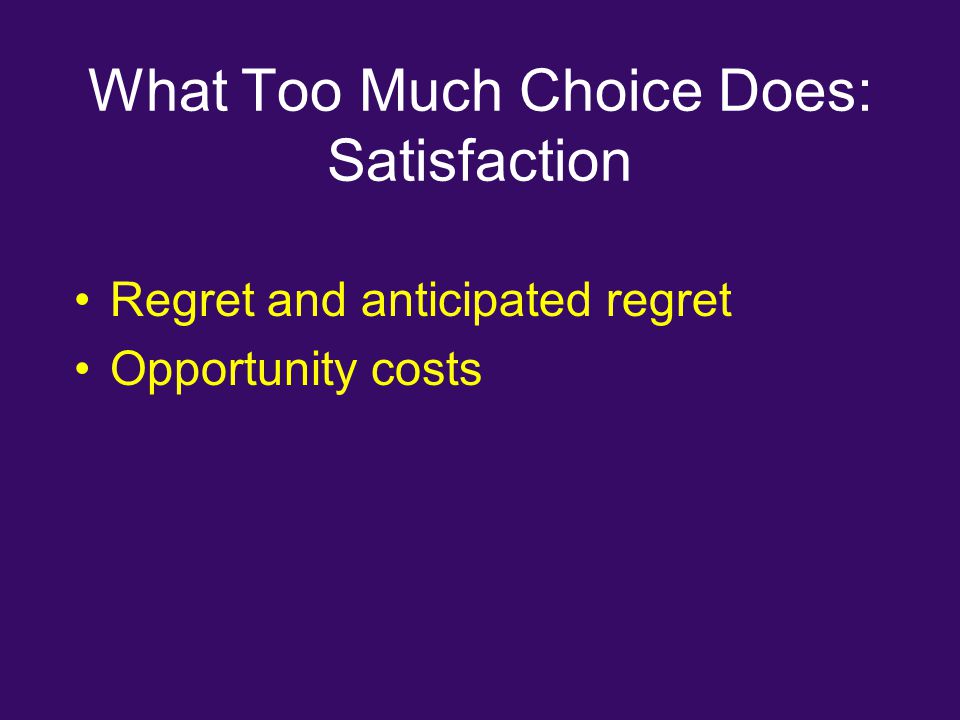 What Too Much Choice Does: Satisfaction

• Regret and anticipated regret
• Opportunity costs